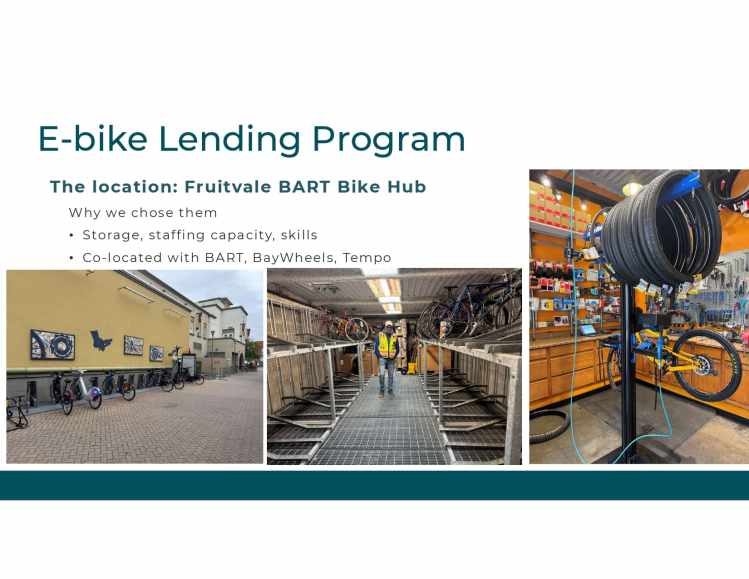 E-bike Lending Program

The location: Fruitvale BART Bike Hub

Why we chose them

• Storage, staffing capacity, skills
• Co-located with BART, BayWheels, Tempo